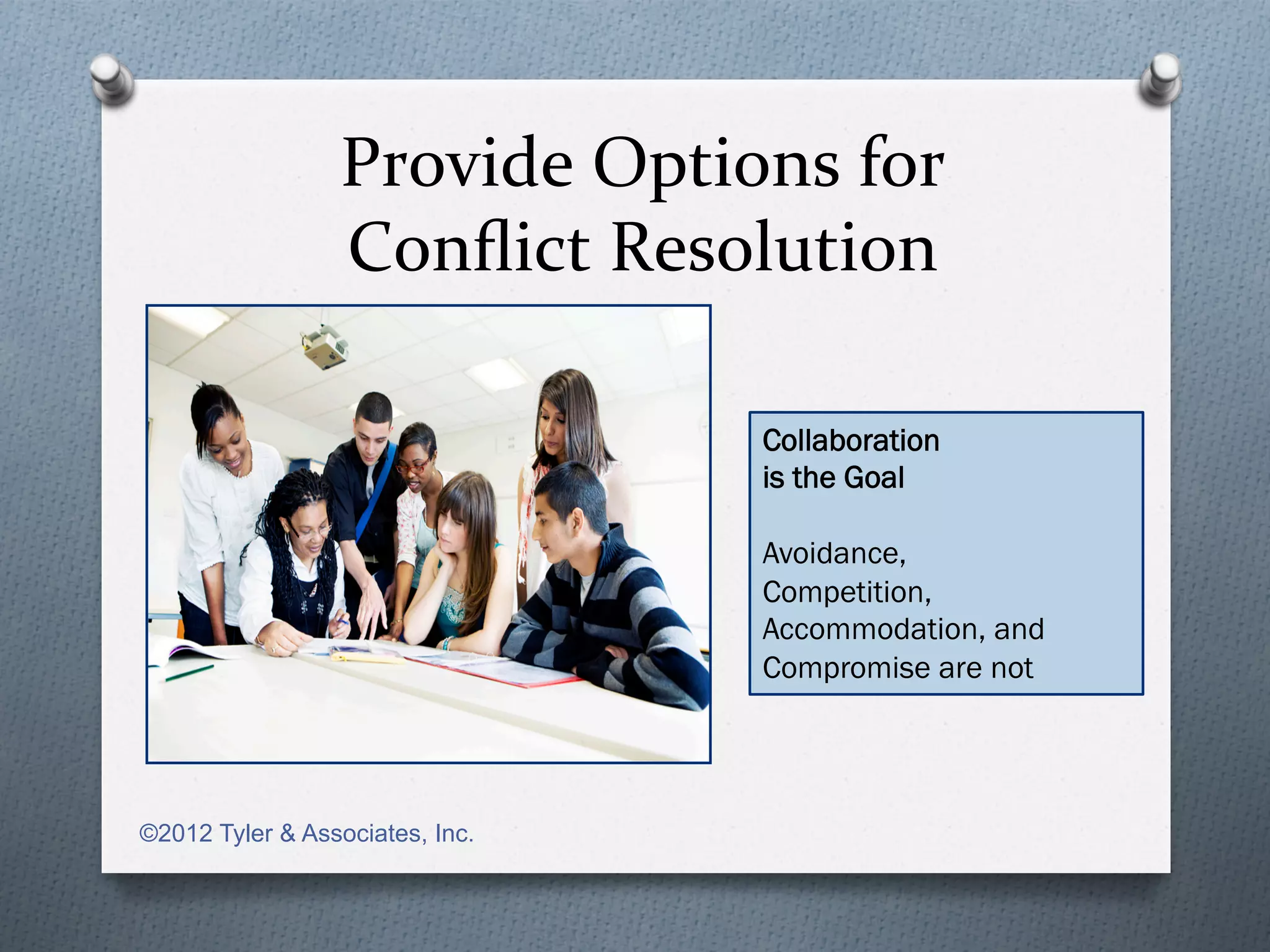 Provide Options for Conflict Resolution

Collaboration is the Goal

Avoidance, Competition, Accommodation, and Compromise are not

©2012 Tyler & Associates, Inc.